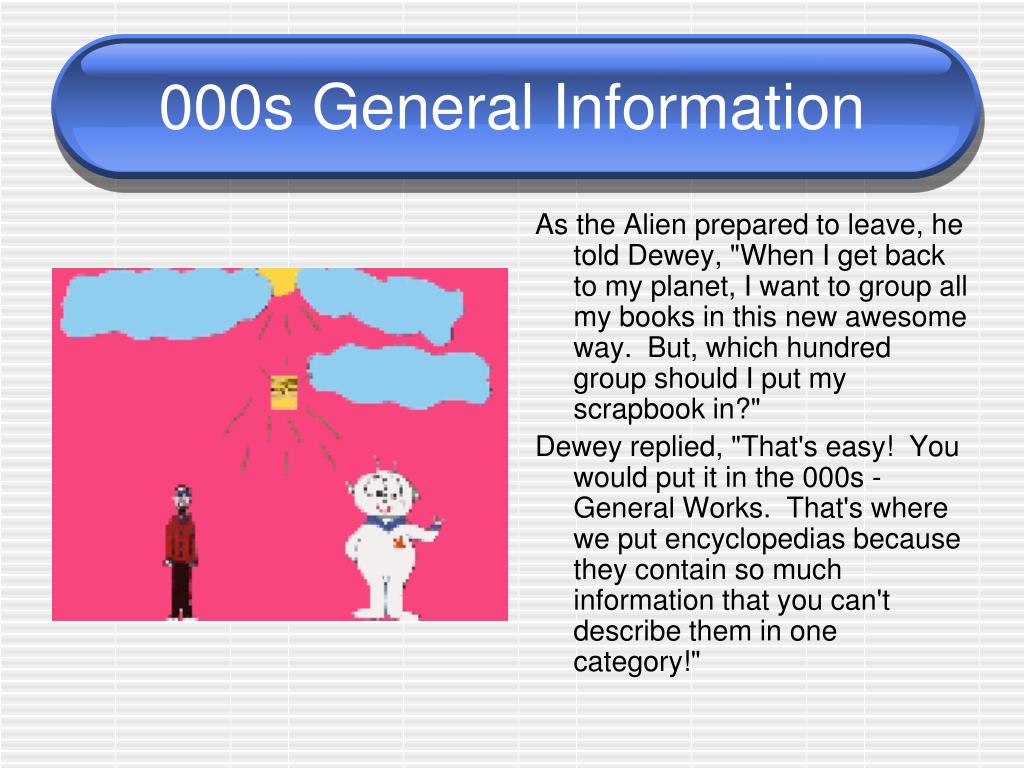 000s General Information

As the Alien prepared to leave, he told Dewey, "When I get back to my planet, I want to group all my books in this new awesome way. But, which hundred group should I put my scrapbook in?"

Dewey replied, "That's easy! You would put it in the 000s - General Works. That's where we put encyclopedias because they contain so much information that you can't describe them in one category!"